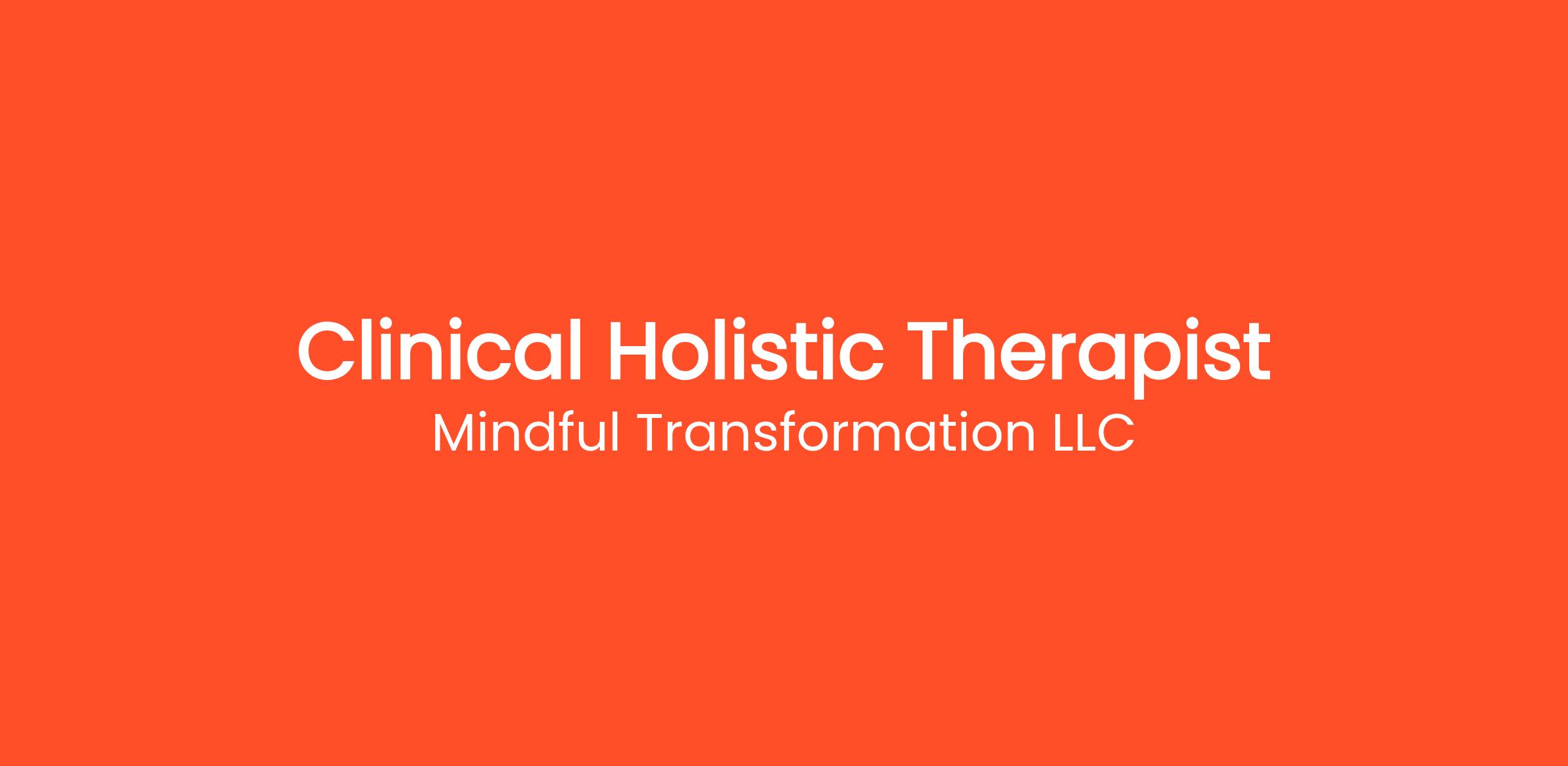 Clinical Holistic Therapist
Mindful Transformation LLC